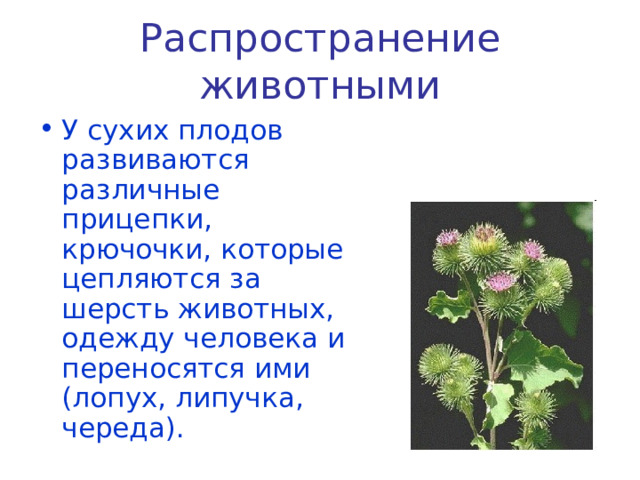 Распространение животными

• У сухих плодов развиваются различные прицепки, крючочки, которые цепляются за шерсть животных, одежду человека и переносятся ими (лопух, липучка, череда).